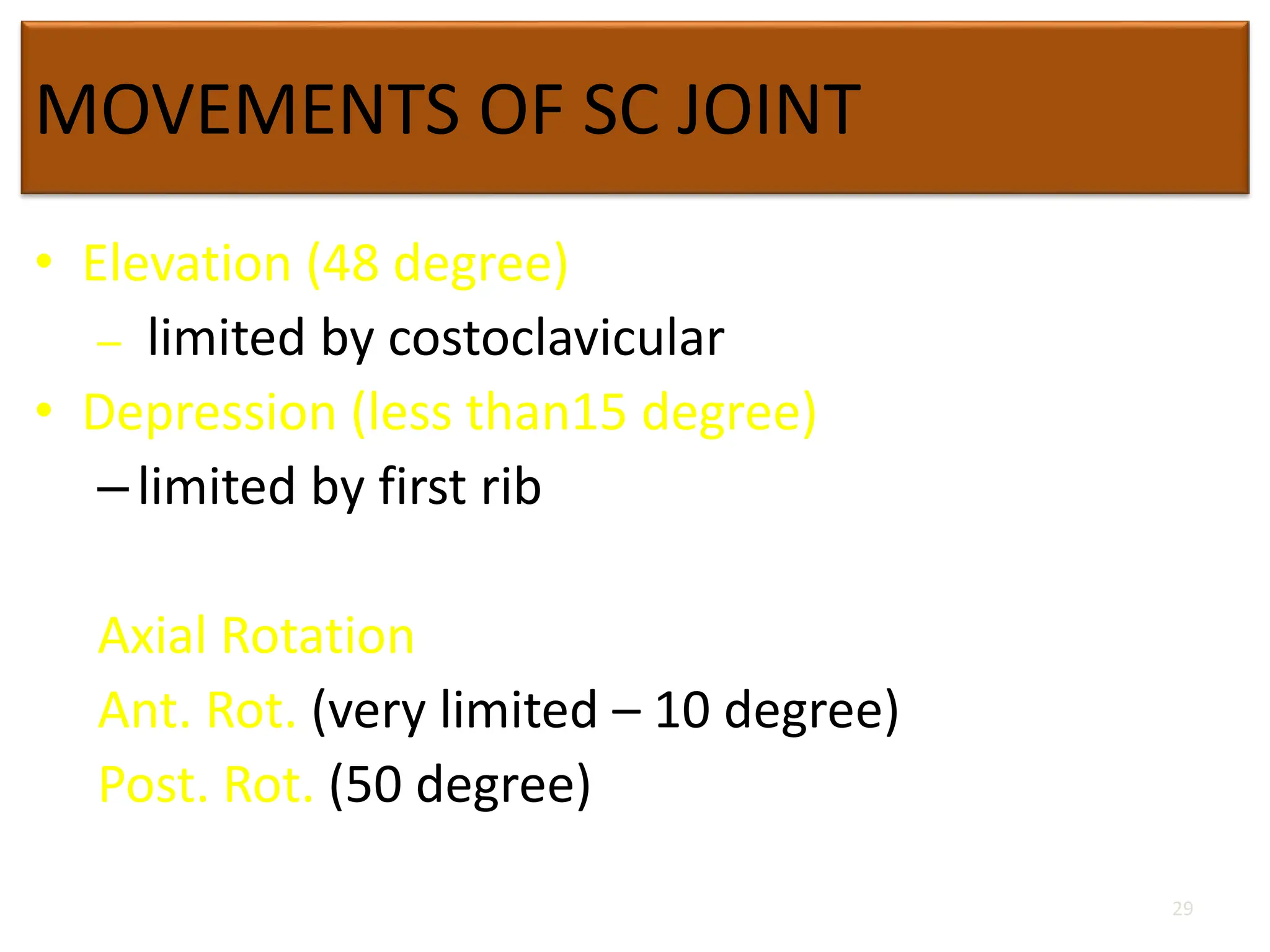 MOVEMENTS OF SC JOINT

• Elevation (48 degree)
– limited by costoclavicular
• Depression (less than15 degree)
– limited by first rib

Axial Rotation
Ant. Rot. (very limited – 10 degree)
Post. Rot. (50 degree)

29